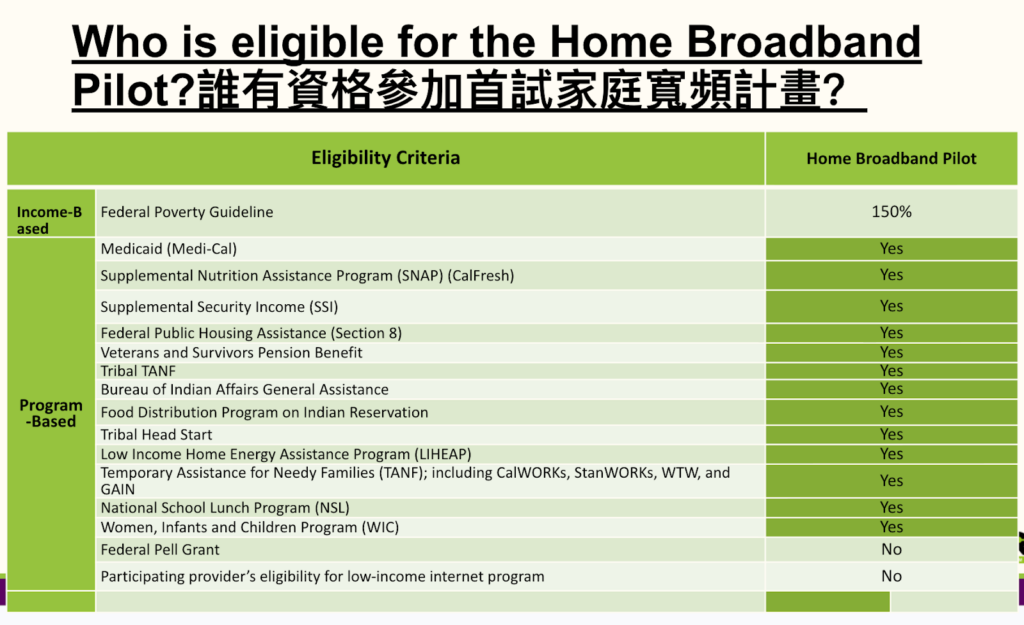 Who is eligible for the Home Broadband Pilot?誰有資格參加首試家庭寬頻計畫?

| | Eligibility Criteria | Home Broadband Pilot |
|---|---|---|
| Income-Based | Federal Poverty Guideline | 150% |
| Program-Based | Medicaid (Medi-Cal) | Yes |
| | Supplemental Nutrition Assistance Program (SNAP) (CalFresh) | Yes |
| | Supplemental Security Income (SSI) | Yes |
| | Federal Public Housing Assistance (Section 8) | Yes |
| | Veterans and Survivors Pension Benefit | Yes |
| | Tribal TANF | Yes |
| | Bureau of Indian Affairs General Assistance | Yes |
| | Food Distribution Program on Indian Reservation | Yes |
| | Tribal Head Start | Yes |
| | Low Income Home Energy Assistance Program (LIHEAP) | Yes |
| | Temporary Assistance for Needy Families (TANF); including CalWORKs, StanWORKs, WTW, and GAIN | Yes |
| | National School Lunch Program (NSL) | Yes |
| | Women, Infants and Children Program (WIC) | Yes |
| | Federal Pell Grant | No |
| | Participating provider's eligibility for low-income internet program | No |